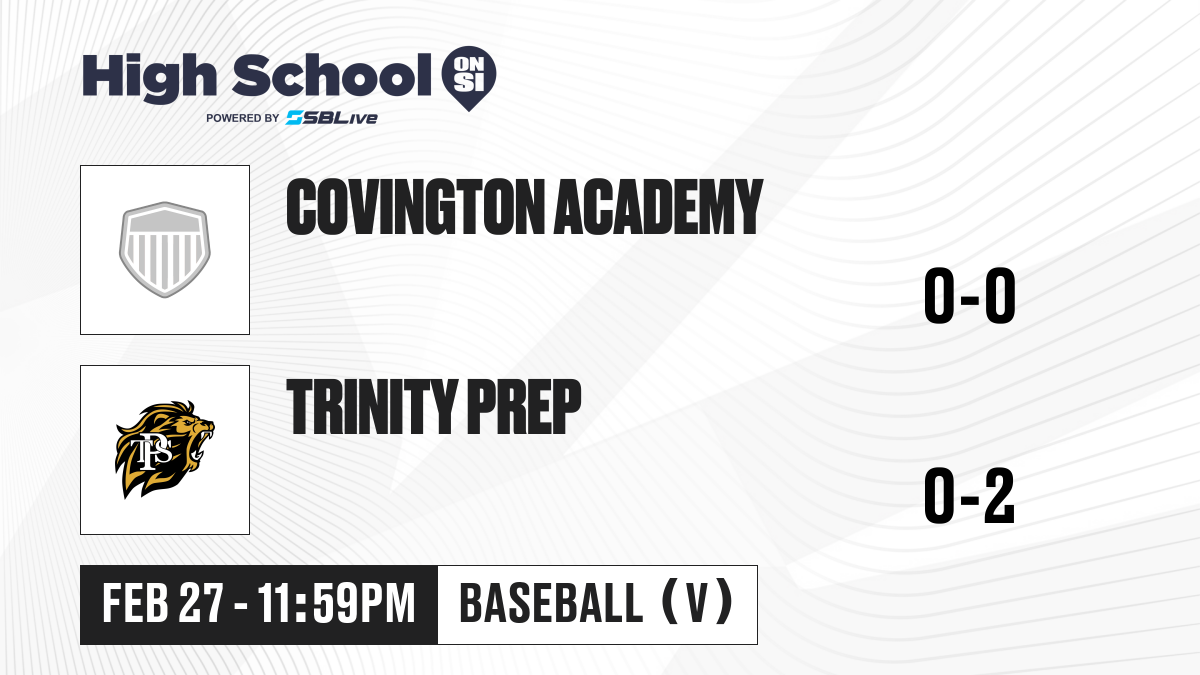 High School ON SI
POWERED BY SBLive

COVINGTON ACADEMY

0-0

TPS

TRINITY PREP

0-2

FEB 27 - 11:59PM

BASEBALL (V)